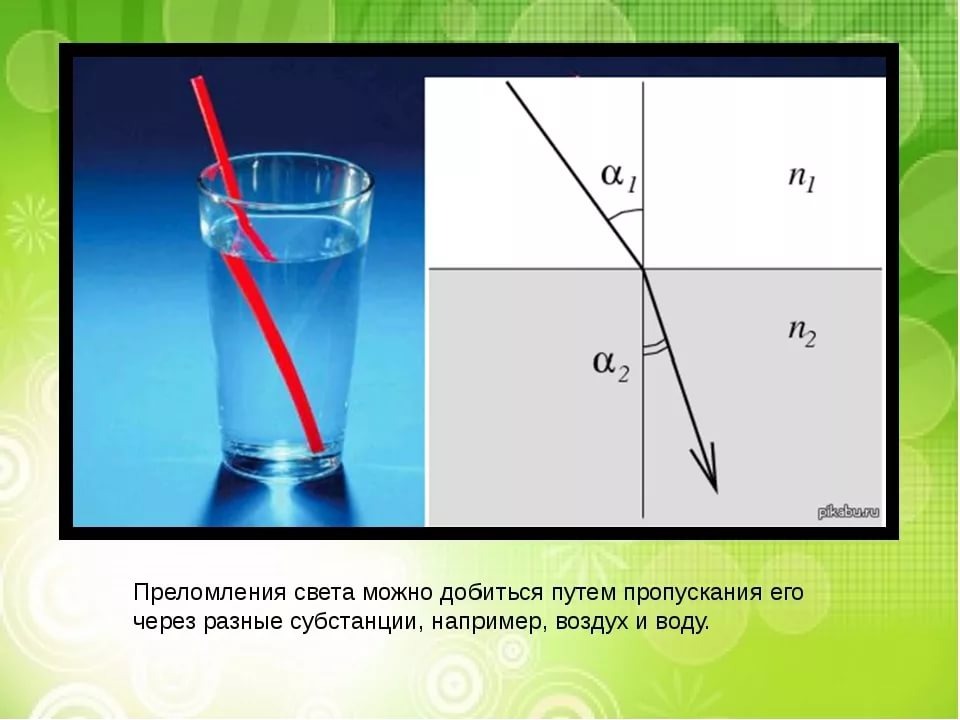 $\alpha_1$

$n_1$

$\alpha_2$

$n_2$

pikabu.ru

Преломления света можно добиться путем пропускания его через разные субстанции, например, воздух и воду.